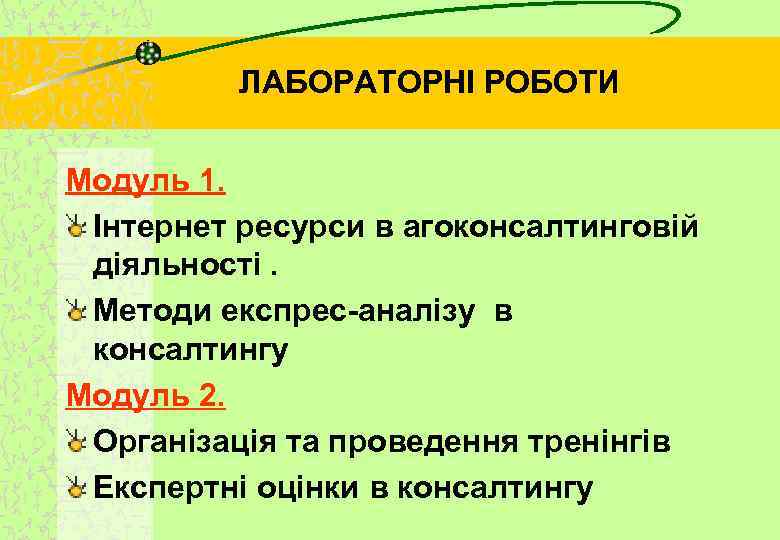 ЛАБОРАТОРНІ РОБОТИ

Модуль 1.

Інтернет ресурси в агоконсалтинговій діяльності .

Методи експрес-аналізу в консалтингу

Модуль 2.

Організація та проведення тренінгів

Експертні оцінки в консалтингу